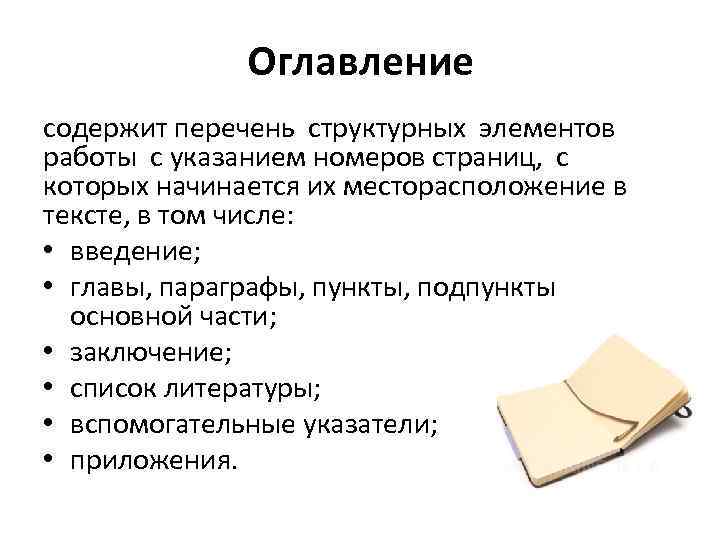 Оглавление

содержит перечень структурных элементов работы с указанием номеров страниц, с которых начинается их месторасположение в тексте, в том числе:

• введение;
• главы, параграфы, пункты, подпункты основной части;
• заключение;
• список литературы;
• вспомогательные указатели;
• приложения.